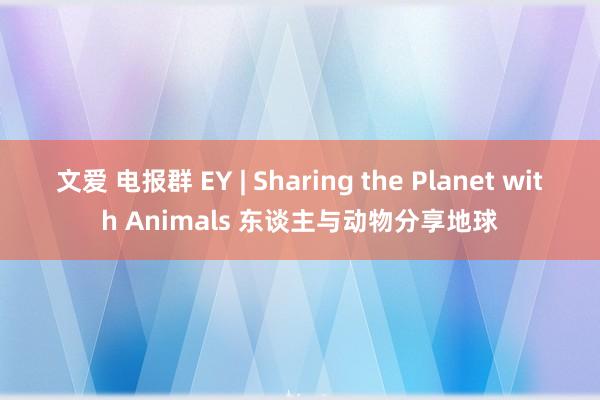 文爱 电报群 EY | Sharing the Planet with Animals 东谈主与动物分享地球